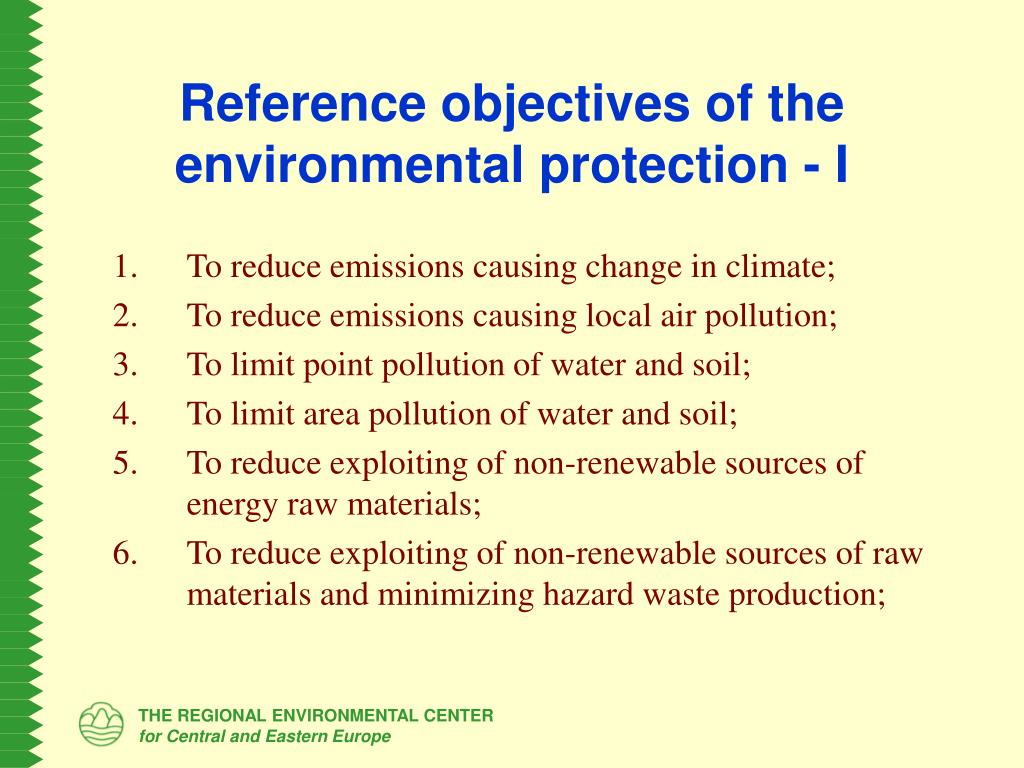 Reference objectives of the environmental protection - I

1. To reduce emissions causing change in climate;
2. To reduce emissions causing local air pollution;
3. To limit point pollution of water and soil;
4. To limit area pollution of water and soil;
5. To reduce exploiting of non-renewable sources of energy raw materials;
6. To reduce exploiting of non-renewable sources of raw materials and minimizing hazard waste production;

THE REGIONAL ENVIRONMENTAL CENTER
for Central and Eastern Europe